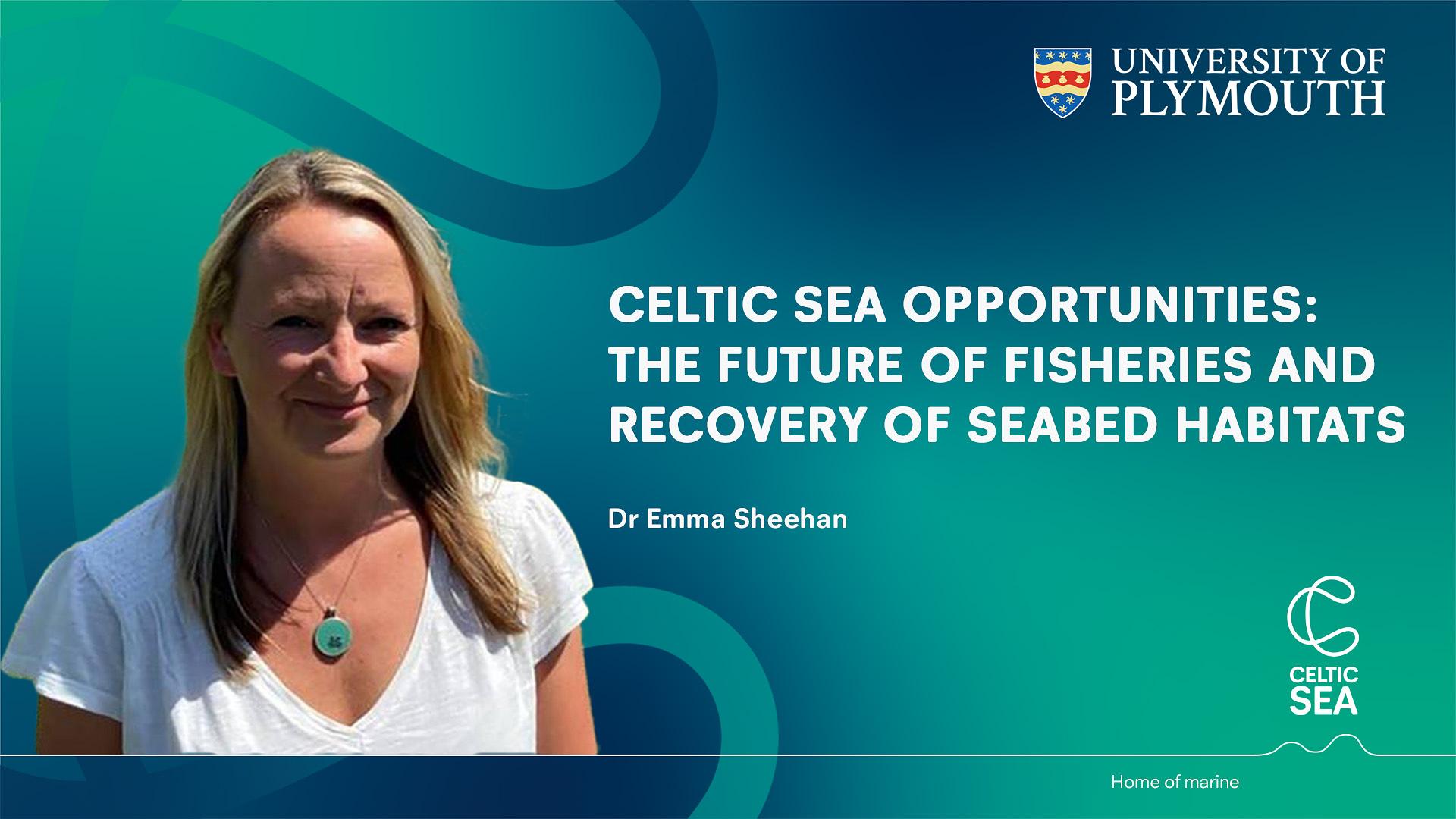 UNIVERSITY OF PLYMOUTH

CELTIC SEA OPPORTUNITIES: THE FUTURE OF FISHERIES AND RECOVERY OF SEABED HABITATS

Dr Emma Sheehan

CELTIC SEA

Home of marine